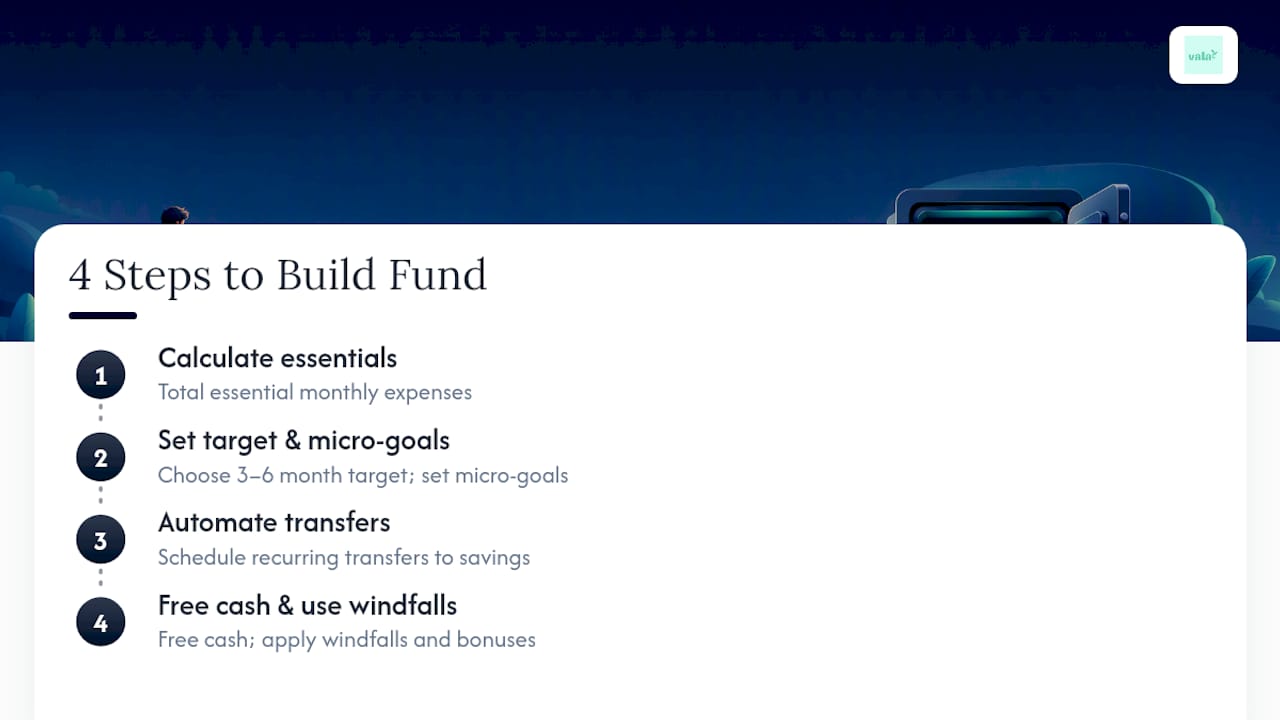 vala

4 Steps to Build Fund

1
Calculate essentials
Total essential monthly expenses

2
Set target & micro-goals
Choose 3–6 month target; set micro-goals

3
Automate transfers
Schedule recurring transfers to savings

4
Free cash & use windfalls
Free cash; apply windfalls and bonuses